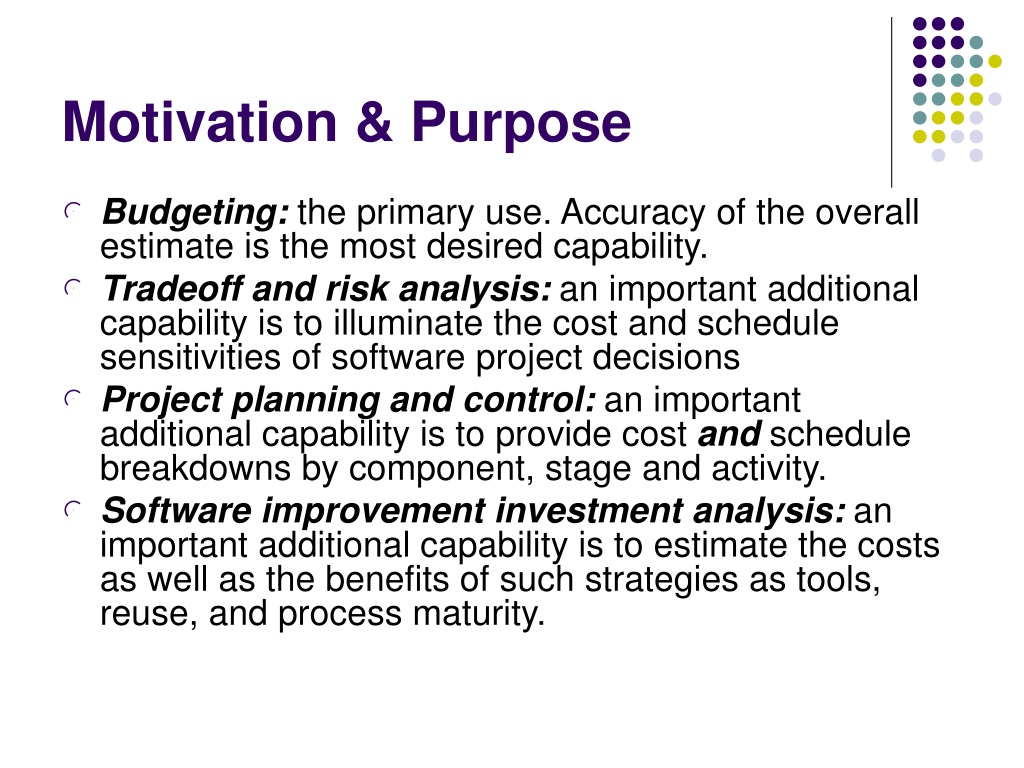 Motivation & Purpose

Budgeting: the primary use. Accuracy of the overall estimate is the most desired capability.

Tradeoff and risk analysis: an important additional capability is to illuminate the cost and schedule sensitivities of software project decisions

Project planning and control: an important additional capability is to provide cost and schedule breakdowns by component, stage and activity.

Software improvement investment analysis: an important additional capability is to estimate the costs as well as the benefits of such strategies as tools, reuse, and process maturity.